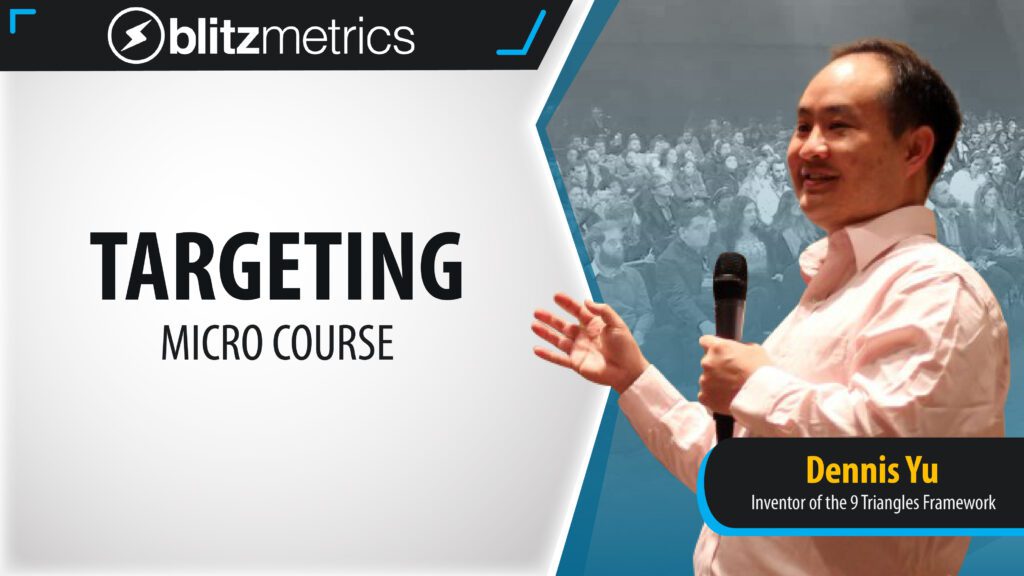 blitzmetrics

TARGETING
MICRO COURSE

Dennis Yu
Inventor of the 9 Triangles Framework